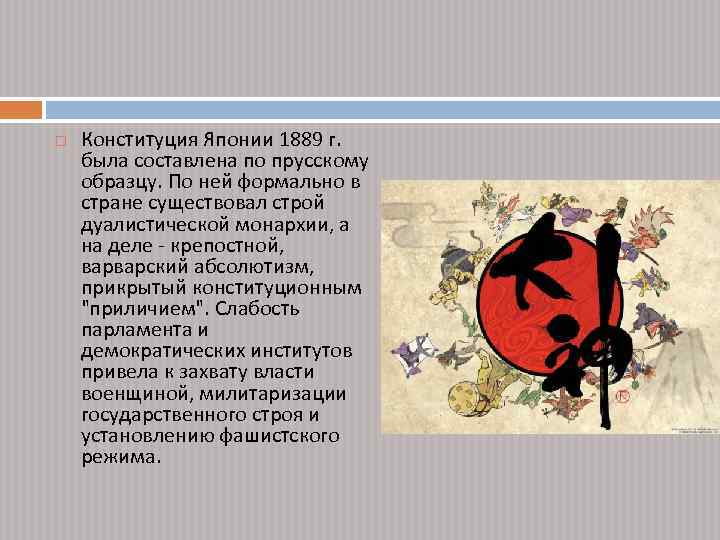 Конституция Японии 1889 г. была составлена по прусскому образцу. По ней формально в стране существовал строй дуалистической монархии, а на деле - крепостной, варварский абсолютизм, прикрытый конституционным "приличием". Слабость парламента и демократических институтов привела к захвату власти военщиной, милитаризации государственного строя и установлению фашистского режима.

大神